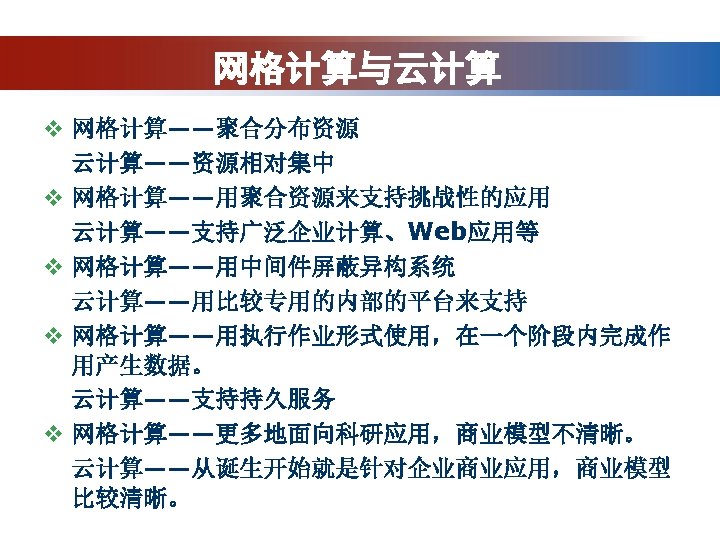 网格计算与云计算

❖ 网格计算——聚合分布资源
云计算——资源相对集中

❖ 网格计算——用聚合资源来支持挑战性的应用
云计算——支持广泛企业计算、Web应用等

❖ 网格计算——用中间件屏蔽异构系统
云计算——用比较专用的内部的平台来支持

❖ 网格计算——用执行作业形式使用，在一个阶段内完成作用产生数据。
云计算——支持持久服务

❖ 网格计算——更多地面向科研应用，商业模型不清晰。
云计算——从诞生开始就是针对企业商业应用，商业模型比较清晰。